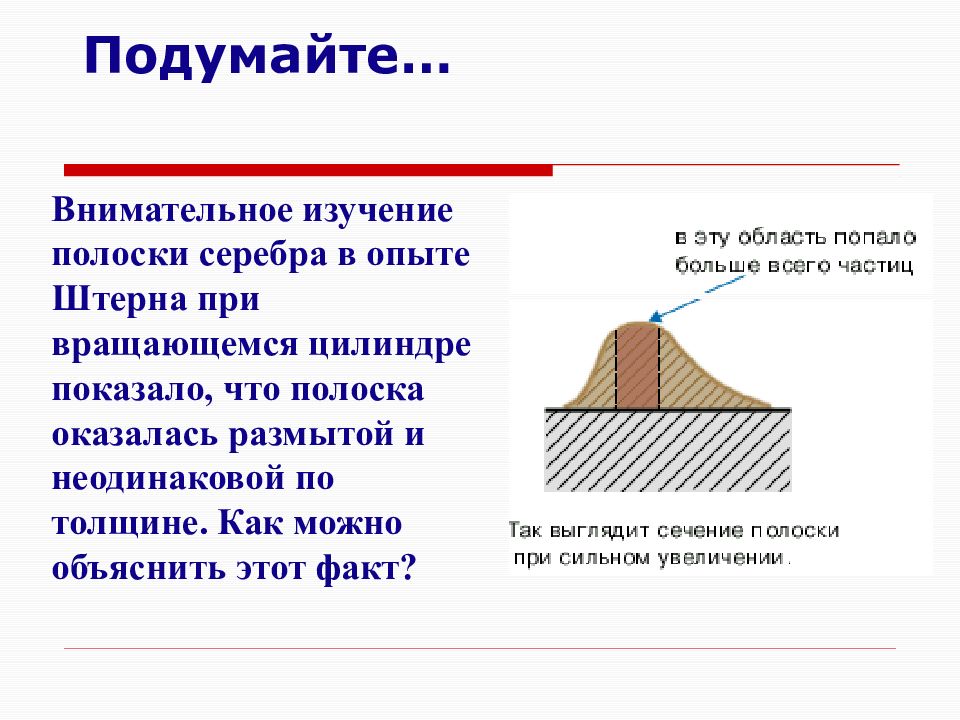 Подумайте…

Внимательное изучение полоски серебра в опыте Штерна при вращающемся цилиндре показало, что полоска оказалась размытой и неодинаковой по толщине. Как можно объяснить этот факт?

в эту область попало больше всего частиц

Так выглядит сечение полоски при сильном увеличении.